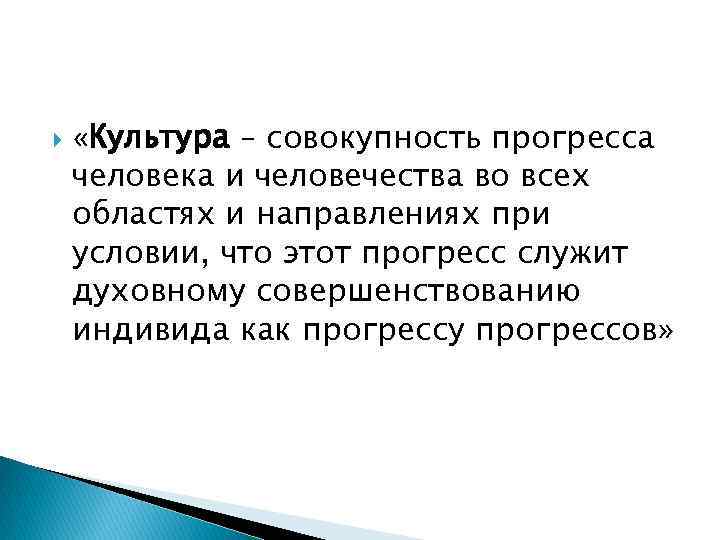 «Культура – совокупность прогресса человека и человечества во всех областях и направлениях при условии, что этот прогресс служит духовному совершенствованию индивида как прогрессу прогрессов»